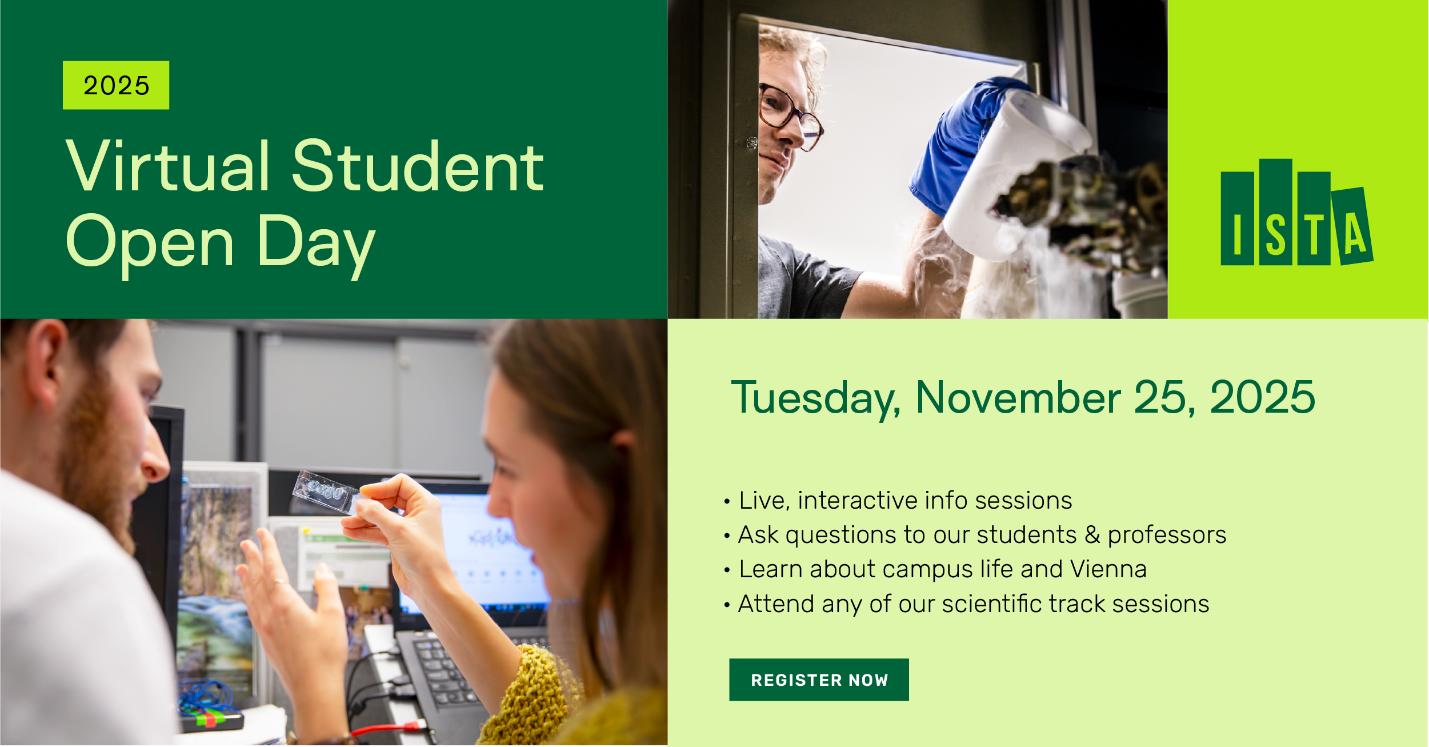 2025

Virtual Student Open Day

ISTA

Tuesday, November 25, 2025

• Live, interactive info sessions
• Ask questions to our students & professors
• Learn about campus life and Vienna
• Attend any of our scientific track sessions

REGISTER NOW